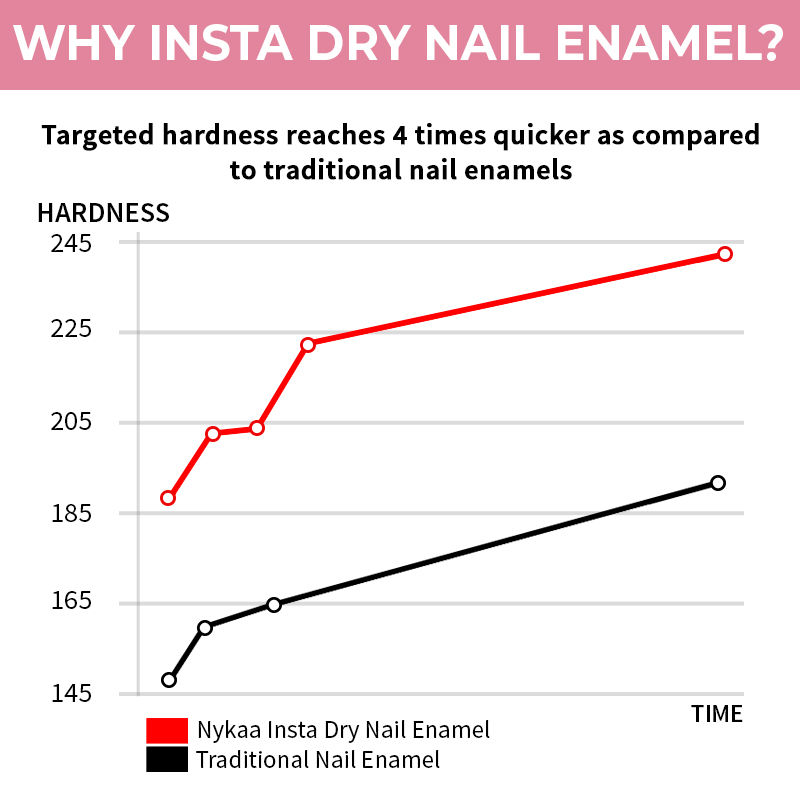 WHY INSTA DRY NAIL ENAMEL?

Targeted hardness reaches 4 times quicker as compared to traditional nail enamels

HARDNESS

245
225
205
185
165
145

TIME

Nykaa Insta Dry Nail Enamel
Traditional Nail Enamel